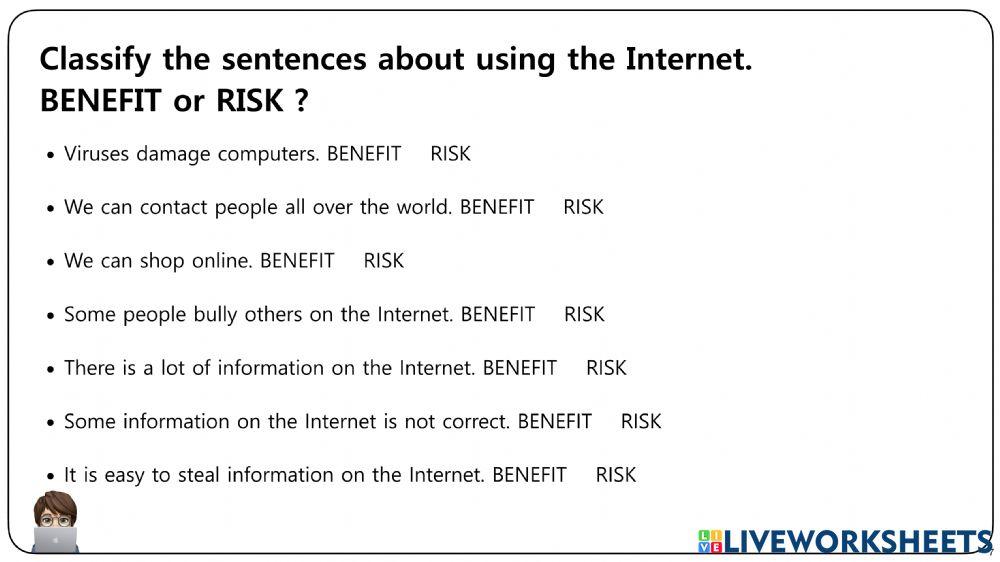 Classify the sentences about using the Internet.
BENEFIT or RISK ?

• Viruses damage computers. BENEFIT RISK

• We can contact people all over the world. BENEFIT RISK

• We can shop online. BENEFIT RISK

• Some people bully others on the Internet. BENEFIT RISK

• There is a lot of information on the Internet. BENEFIT RISK

• Some information on the Internet is not correct. BENEFIT RISK

• It is easy to steal information on the Internet. BENEFIT RISK

LIVEWORKSHEETS